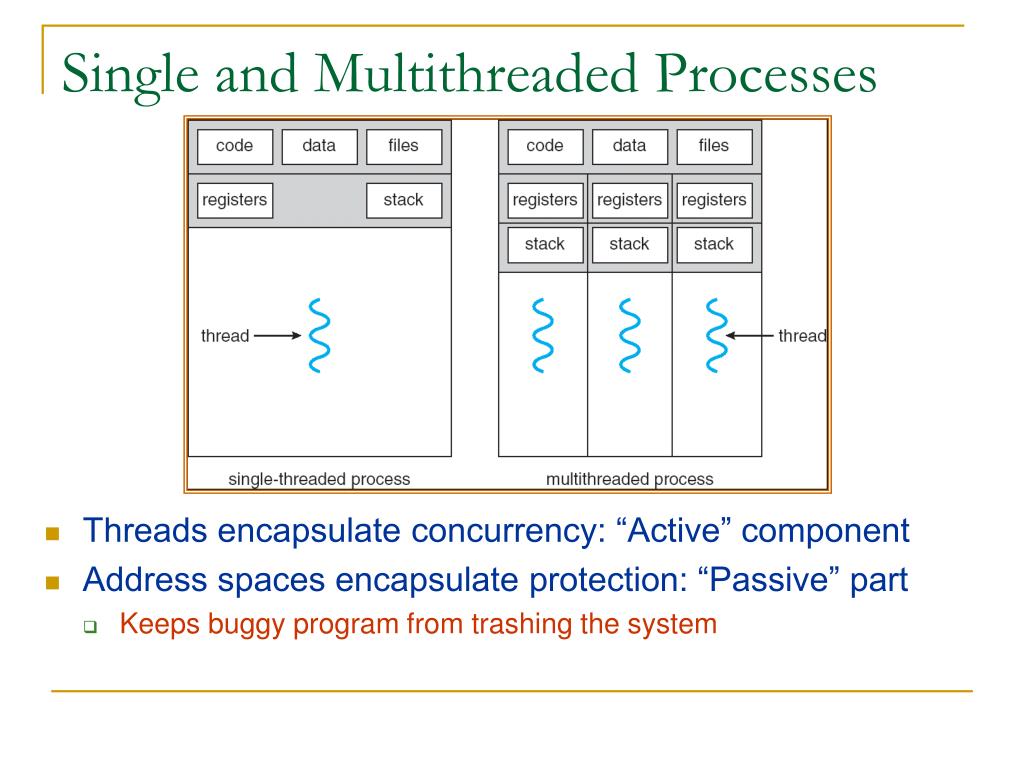 Single and Multithreaded Processes

code data files
registers stack
thread
single-threaded process

code data files
registers registers registers
stack stack stack
thread
multithreaded process

Threads encapsulate concurrency: “Active” component
Address spaces encapsulate protection: “Passive” part
Keeps buggy program from trashing the system